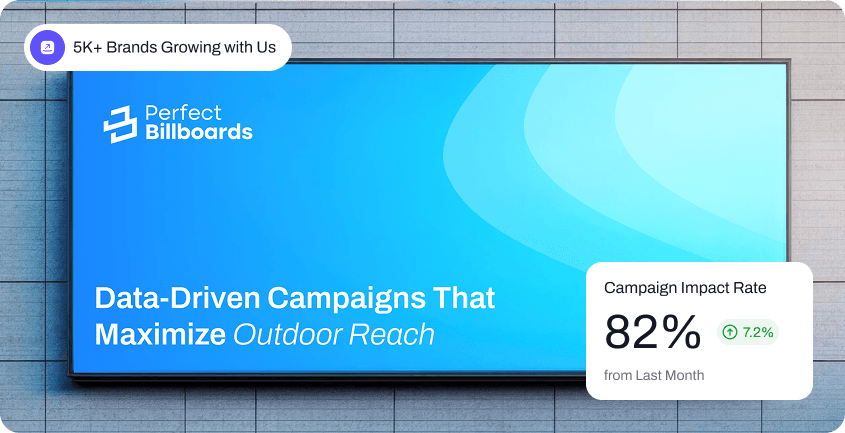 5K+ Brands Growing with Us

Perfect
Billboards

Data-Driven Campaigns That Maximize Outdoor Reach

Campaign Impact Rate
82%
7.2%
from Last Month